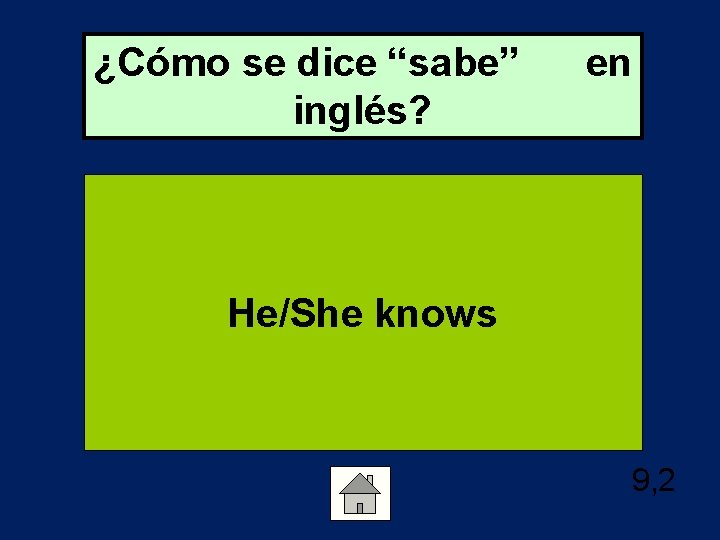 ¿Cómo se dice “sabe” en inglés?

He/She knows

9,2